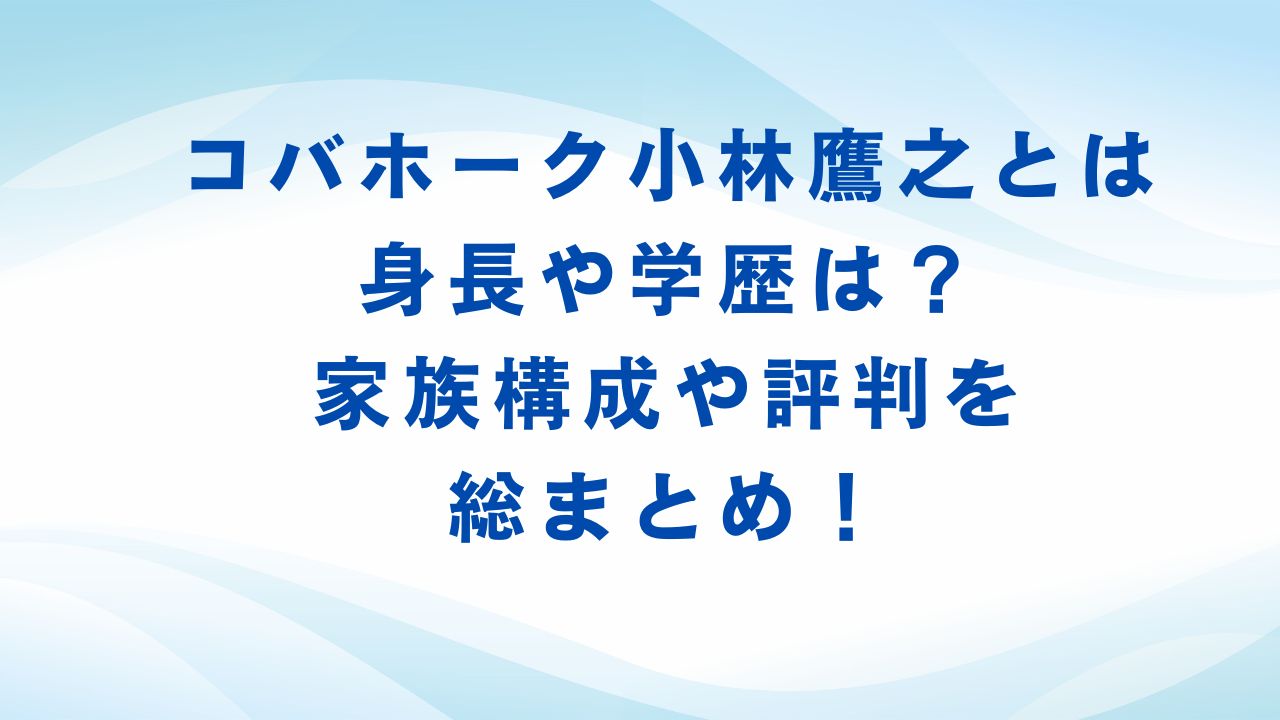 コバホーク小林鷹之とは
身長や学歴は？
家族構成や評判を
総まとめ！